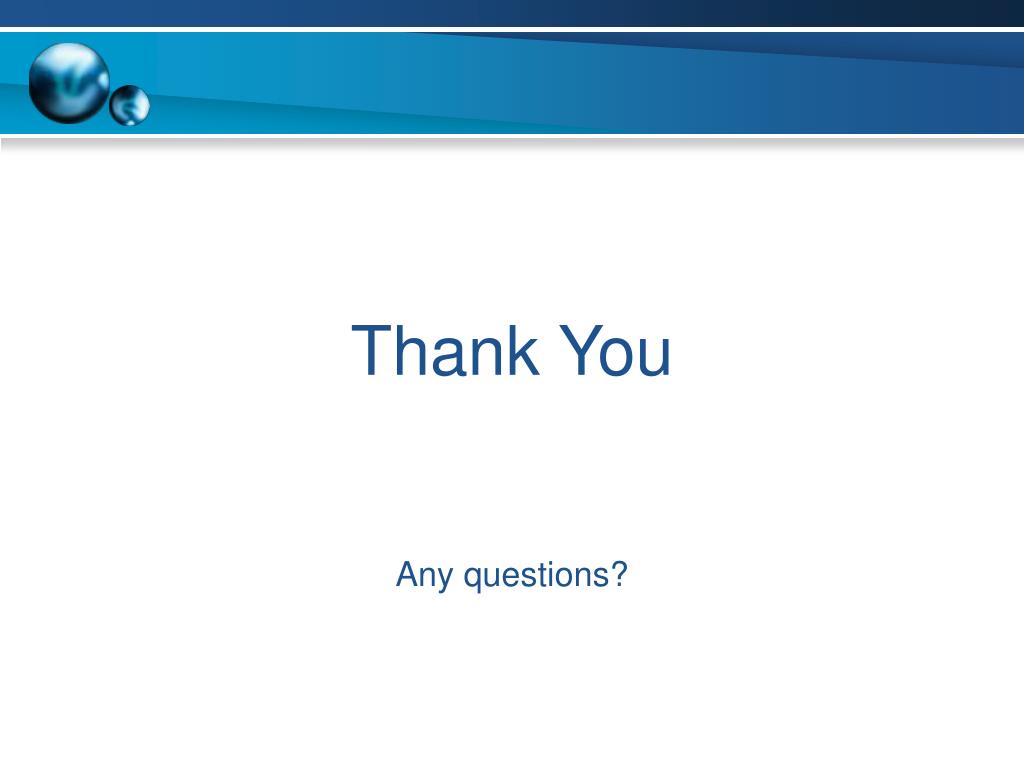 Thank You

Any questions?